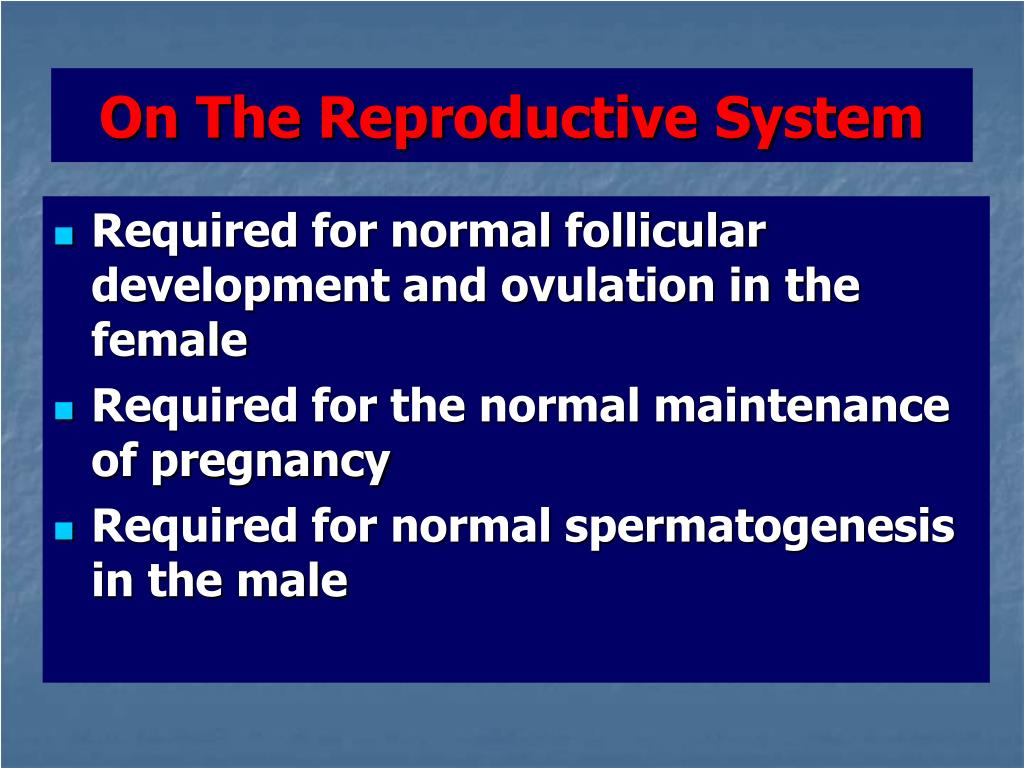 On The Reproductive System

- Required for normal follicular development and ovulation in the female
- Required for the normal maintenance of pregnancy
- Required for normal spermatogenesis in the male